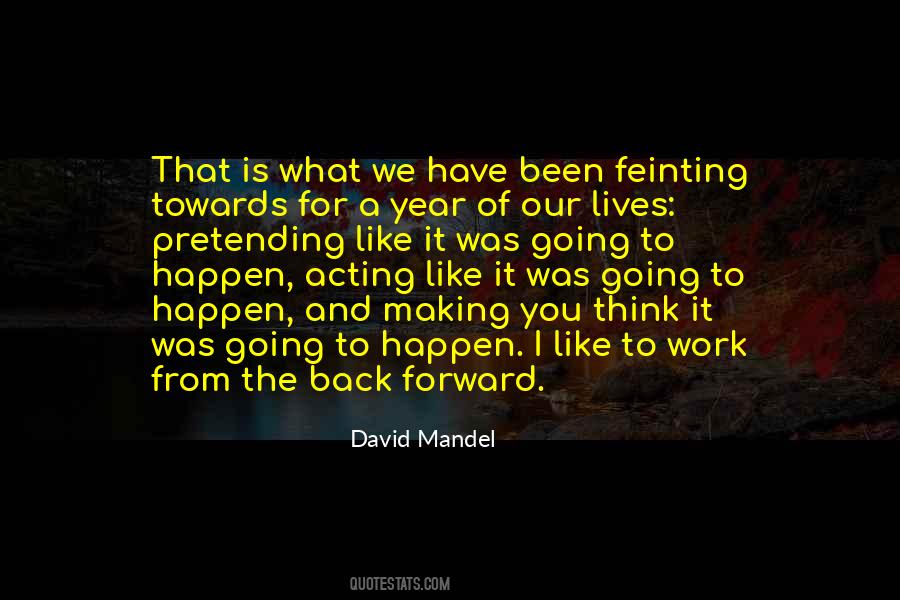 That is what we have been feinting towards for a year of our lives: pretending like it was going to happen, acting like it was going to happen, and making you think it was going to happen. I like to work from the back forward.

David Mandel

QUOTESTATS.COM